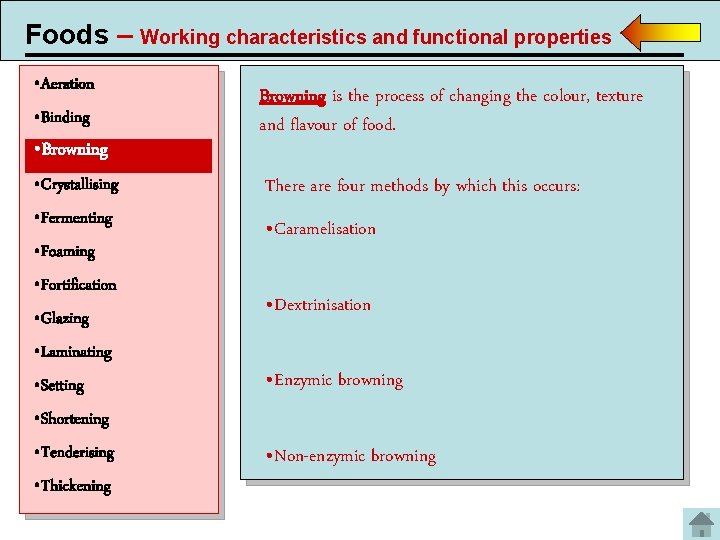 Foods – Working characteristics and functional properties

•Aeration
•Binding
•Browning
•Crystallising
•Fermenting
•Foaming
•Fortification
•Glazing
•Laminating
•Setting
•Shortening
•Tenderising
•Thickening

Browning is the process of changing the colour, texture and flavour of food.

There are four methods by which this occurs:

•Caramelisation

•Dextrinisation

•Enzymic browning

•Non-enzymic browning